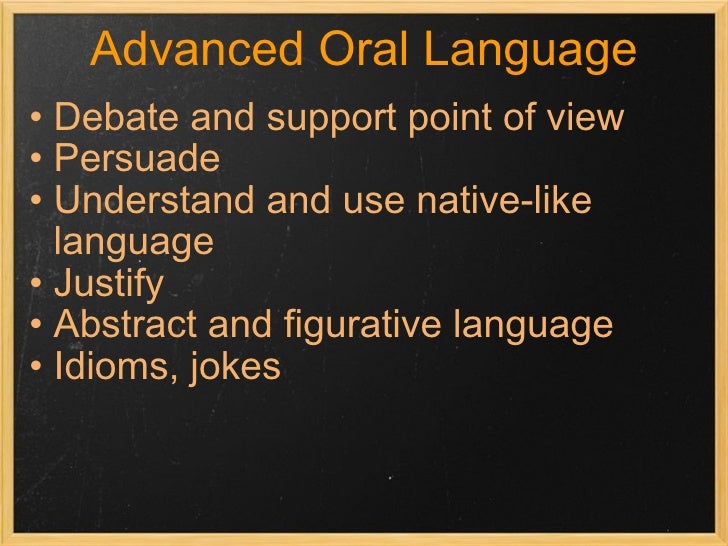 Advanced Oral Language

• Debate and support point of view
• Persuade
• Understand and use native-like language
• Justify
• Abstract and figurative language
• Idioms, jokes